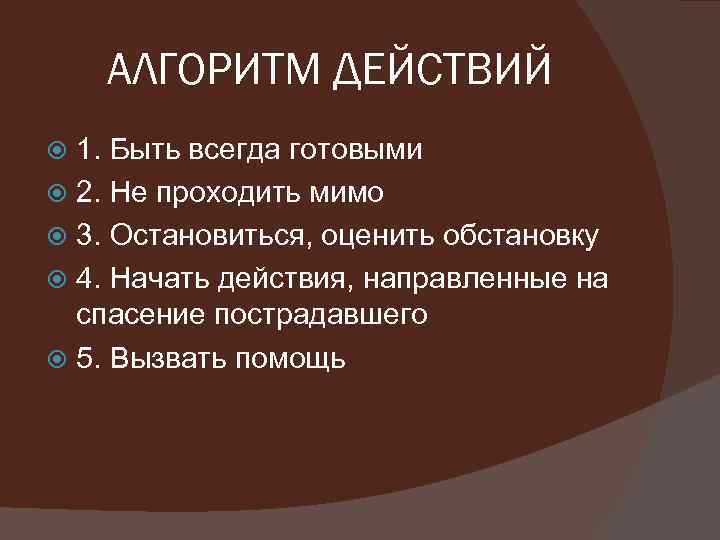 АЛГОРИТМ ДЕЙСТВИЙ

1. Быть всегда готовыми

2. Не проходить мимо

3. Остановиться, оценить обстановку

4. Начать действия, направленные на спасение пострадавшего

5. Вызвать помощь